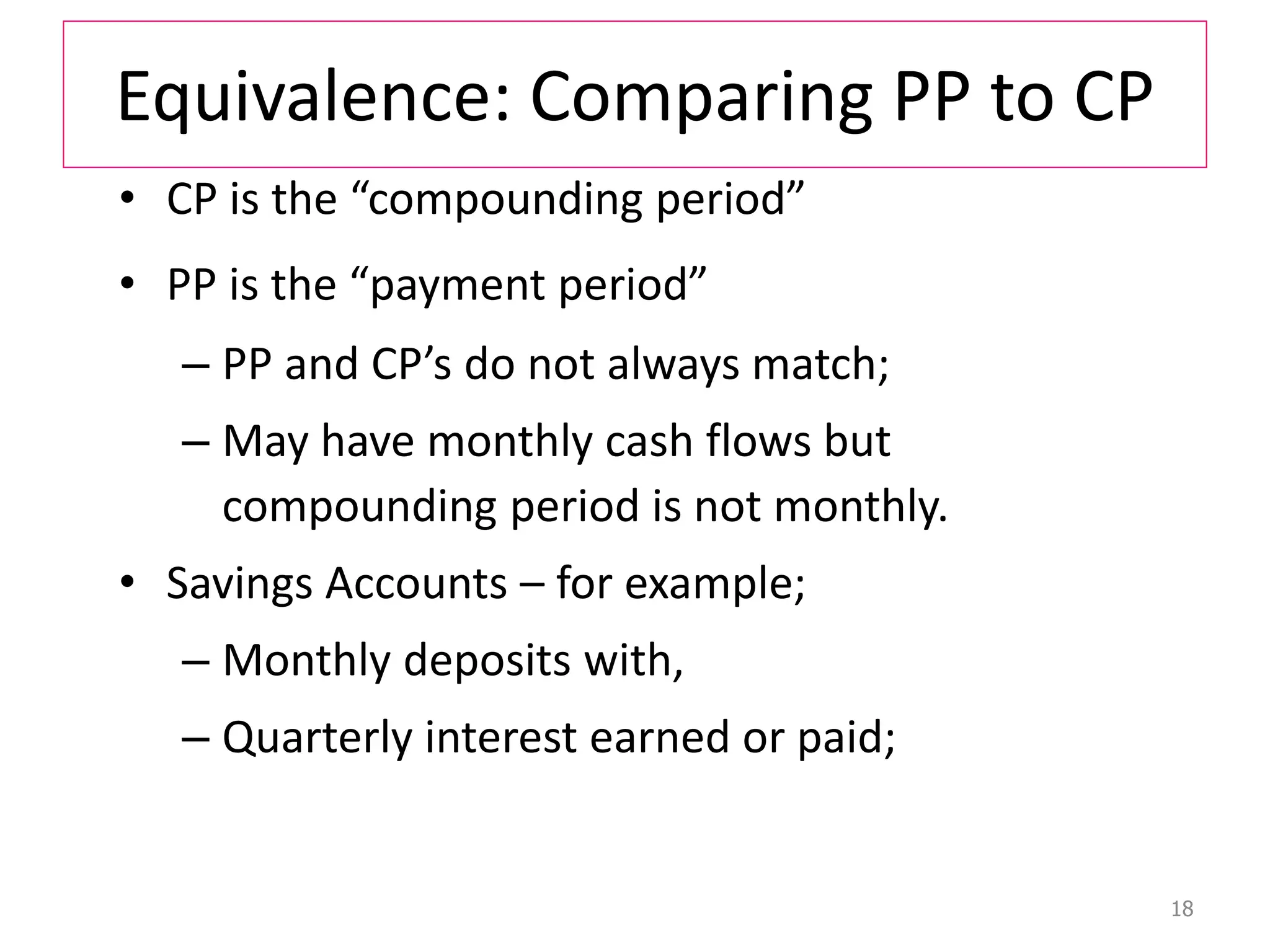 Equivalence: Comparing PP to CP

• CP is the “compounding period”

• PP is the “payment period”

– PP and CP’s do not always match;

– May have monthly cash flows but compounding period is not monthly.

• Savings Accounts – for example;

– Monthly deposits with,

– Quarterly interest earned or paid;

18